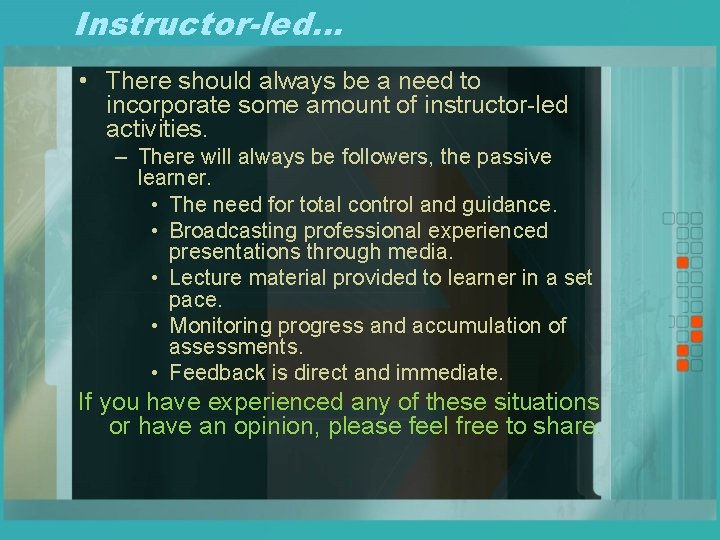 Instructor-led…

• There should always be a need to incorporate some amount of instructor-led activities.
– There will always be followers, the passive learner.
• The need for total control and guidance.
• Broadcasting professional experienced presentations through media.
• Lecture material provided to learner in a set pace.
• Monitoring progress and accumulation of assessments.
• Feedback is direct and immediate.

If you have experienced any of these situations or have an opinion, please feel free to share.